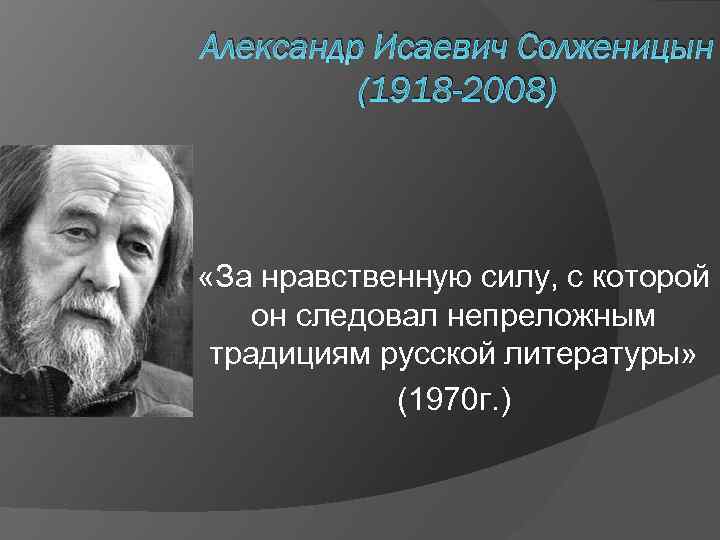 Александр Исаевич Солженицын
(1918-2008)

«За нравственную силу, с которой он следовал непреложным традициям русской литературы»
(1970г.)